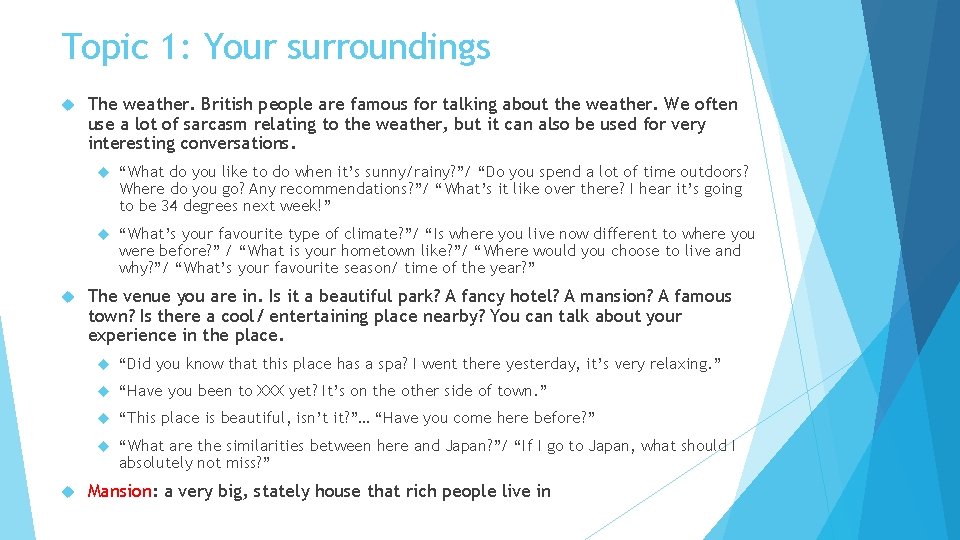 Topic 1: Your surroundings

The weather. British people are famous for talking about the weather. We often use a lot of sarcasm relating to the weather, but it can also be used for very interesting conversations.

“What do you like to do when it’s sunny/rainy?”/ “Do you spend a lot of time outdoors? Where do you go? Any recommendations?”/ “What’s it like over there? I hear it’s going to be 34 degrees next week!”

“What’s your favourite type of climate?”/ “Is where you live now different to where you were before?” / “What is your hometown like?”/ “Where would you choose to live and why?”/ “What’s your favourite season/ time of the year?”

The venue you are in. Is it a beautiful park? A fancy hotel? A mansion? A famous town? Is there a cool/ entertaining place nearby? You can talk about your experience in the place.

“Did you know that this place has a spa? I went there yesterday, it’s very relaxing.”

“Have you been to XXX yet? It’s on the other side of town.”

“This place is beautiful, isn’t it?”… “Have you come here before?”

“What are the similarities between here and Japan?”/ “If I go to Japan, what should I absolutely not miss?”

Mansion: a very big, stately house that rich people live in